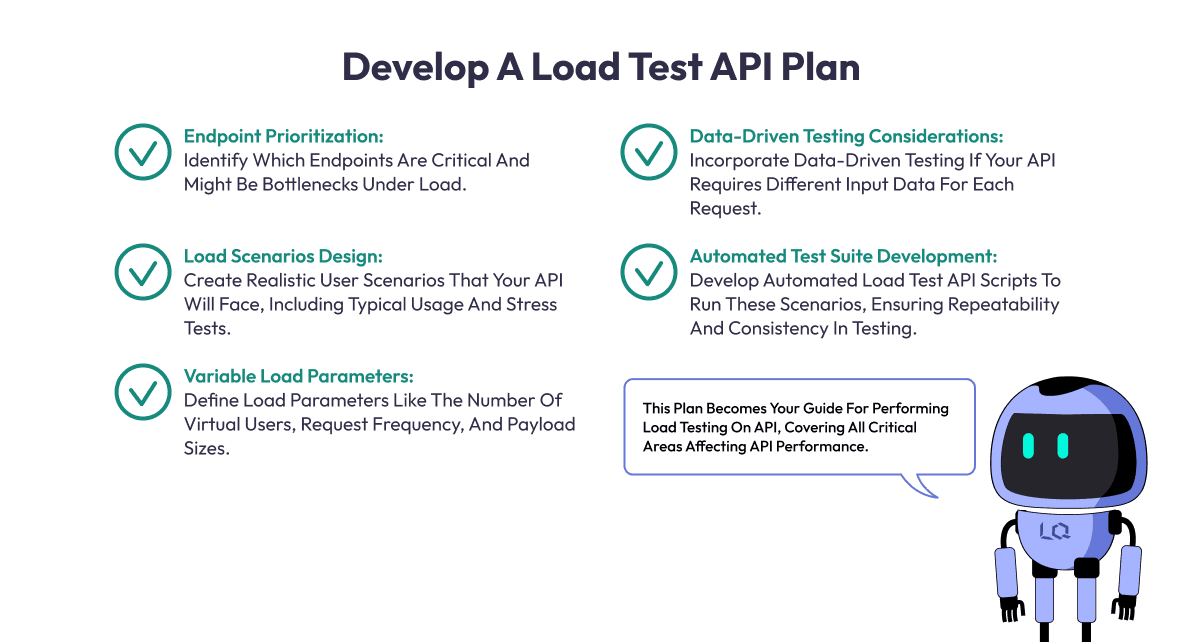 Develop A Load Test API Plan

Endpoint Prioritization:
Identify Which Endpoints Are Critical And Might Be Bottlenecks Under Load.

Load Scenarios Design:
Create Realistic User Scenarios That Your API Will Face, Including Typical Usage And Stress Tests.

Variable Load Parameters:
Define Load Parameters Like The Number Of Virtual Users, Request Frequency, And Payload Sizes.

Data-Driven Testing Considerations:
Incorporate Data-Driven Testing If Your API Requires Different Input Data For Each Request.

Automated Test Suite Development:
Develop Automated Load Test API Scripts To Run These Scenarios, Ensuring Repeatability And Consistency In Testing.

This Plan Becomes Your Guide For Performing Load Testing On API, Covering All Critical Areas Affecting API Performance.

LQ